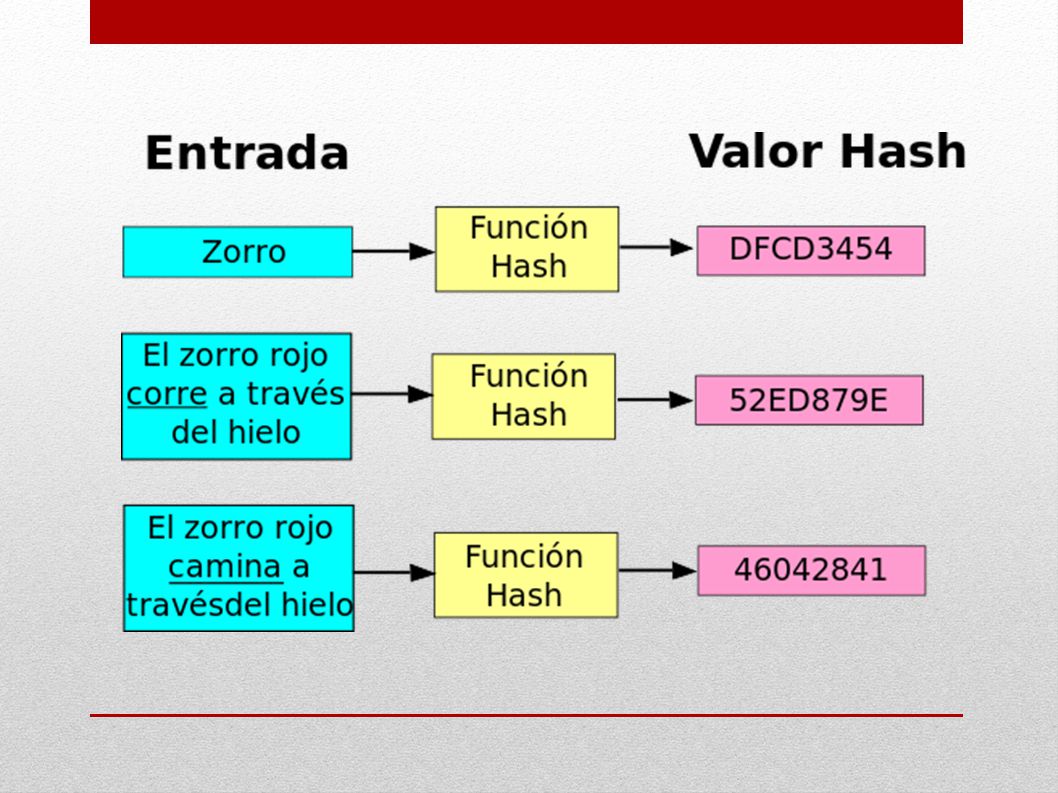 Entrada

Valor Hash

Zorro

Función Hash

DFCD3454

El zorro rojo corre a través del hielo

Función Hash

52ED879E

El zorro rojo camina a travésdel hielo

Función Hash

46042841